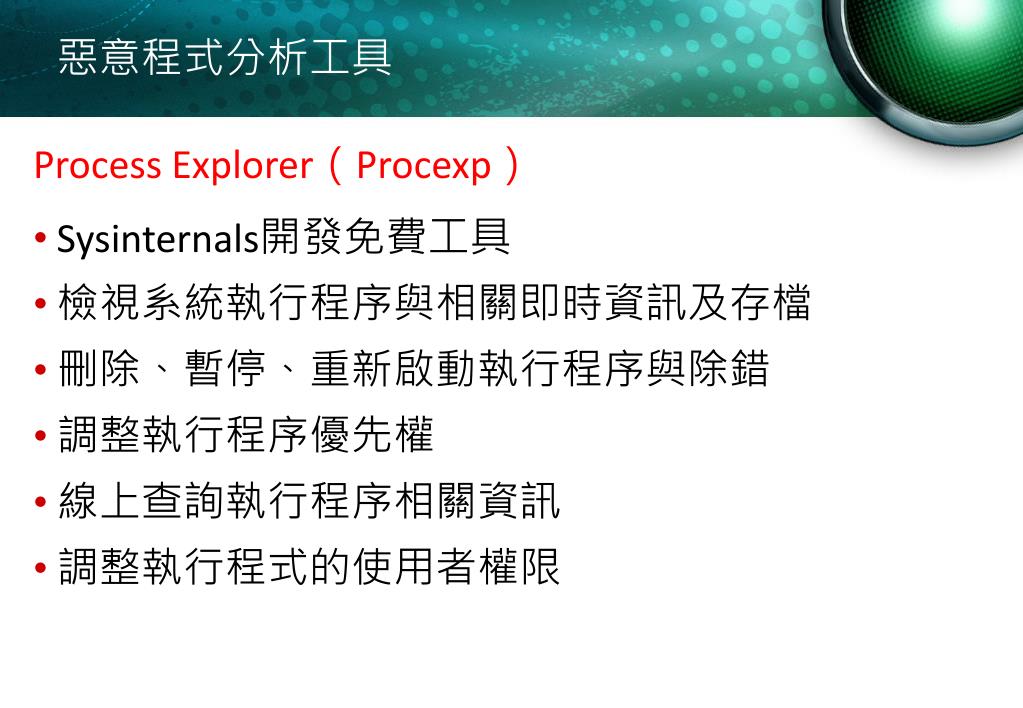 惡意程式分析工具

Process Explorer（Procexp）

• Sysinternals開發免費工具
• 檢視系統執行程序與相關即時資訊及存檔
• 刪除、暫停、重新啟動執行程序與除錯
• 調整執行程序優先權
• 線上查詢執行程序相關資訊
• 調整執行程式的使用者權限